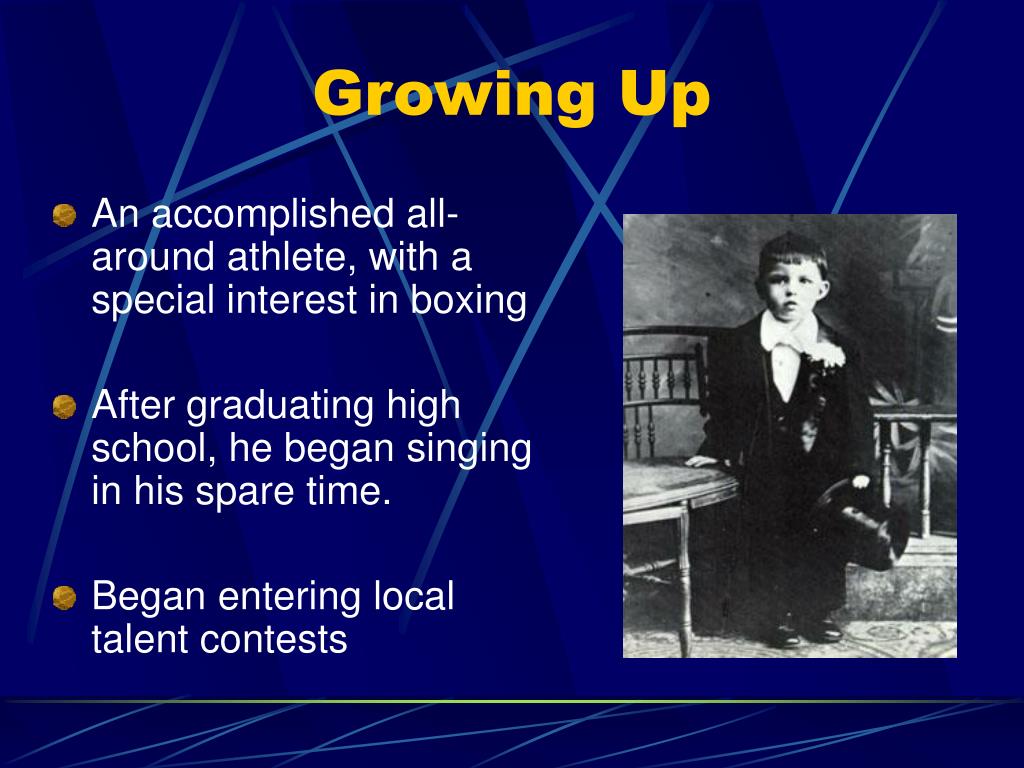 Growing Up

An accomplished all-around athlete, with a special interest in boxing

After graduating high school, he began singing in his spare time.

Began entering local talent contests